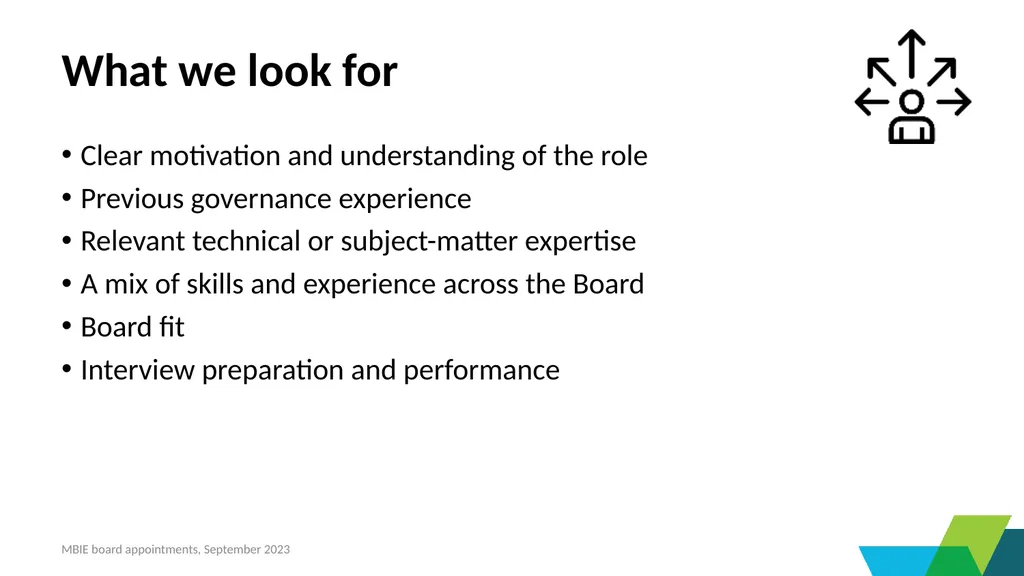 What we look for

• Clear motivation and understanding of the role
• Previous governance experience
• Relevant technical or subject-matter expertise
• A mix of skills and experience across the Board
• Board fit
• Interview preparation and performance

MBIE board appointments, September 2023